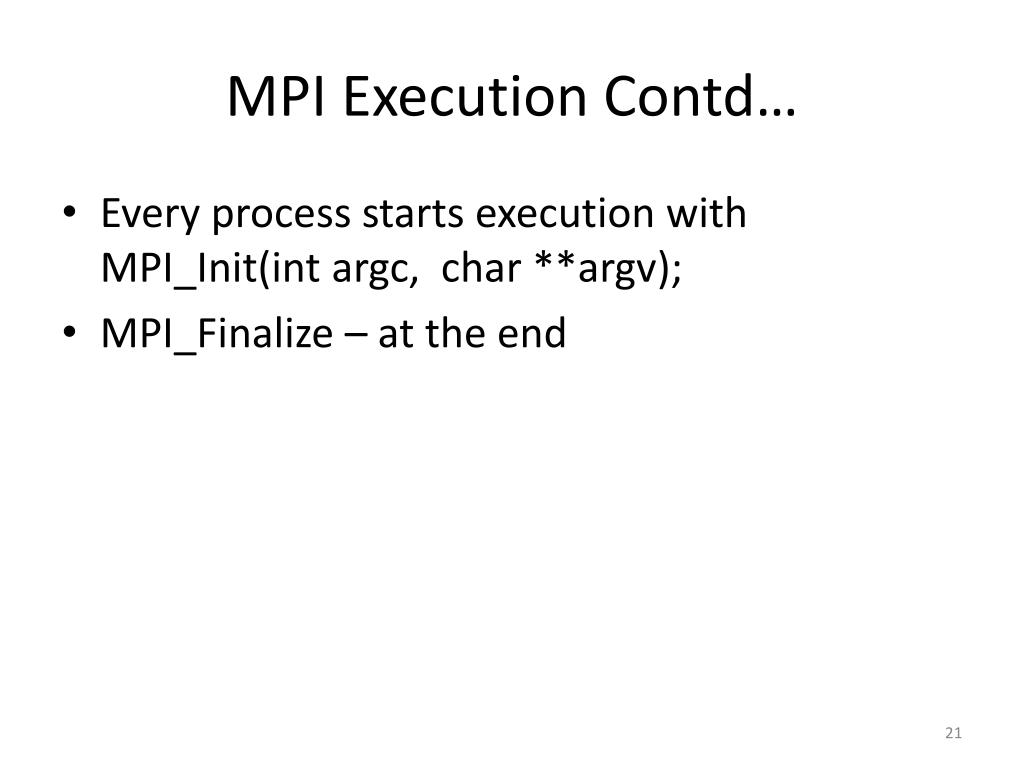 MPI Execution Contd…

• Every process starts execution with MPI_Init(int argc, char **argv);
• MPI_Finalize – at the end

21